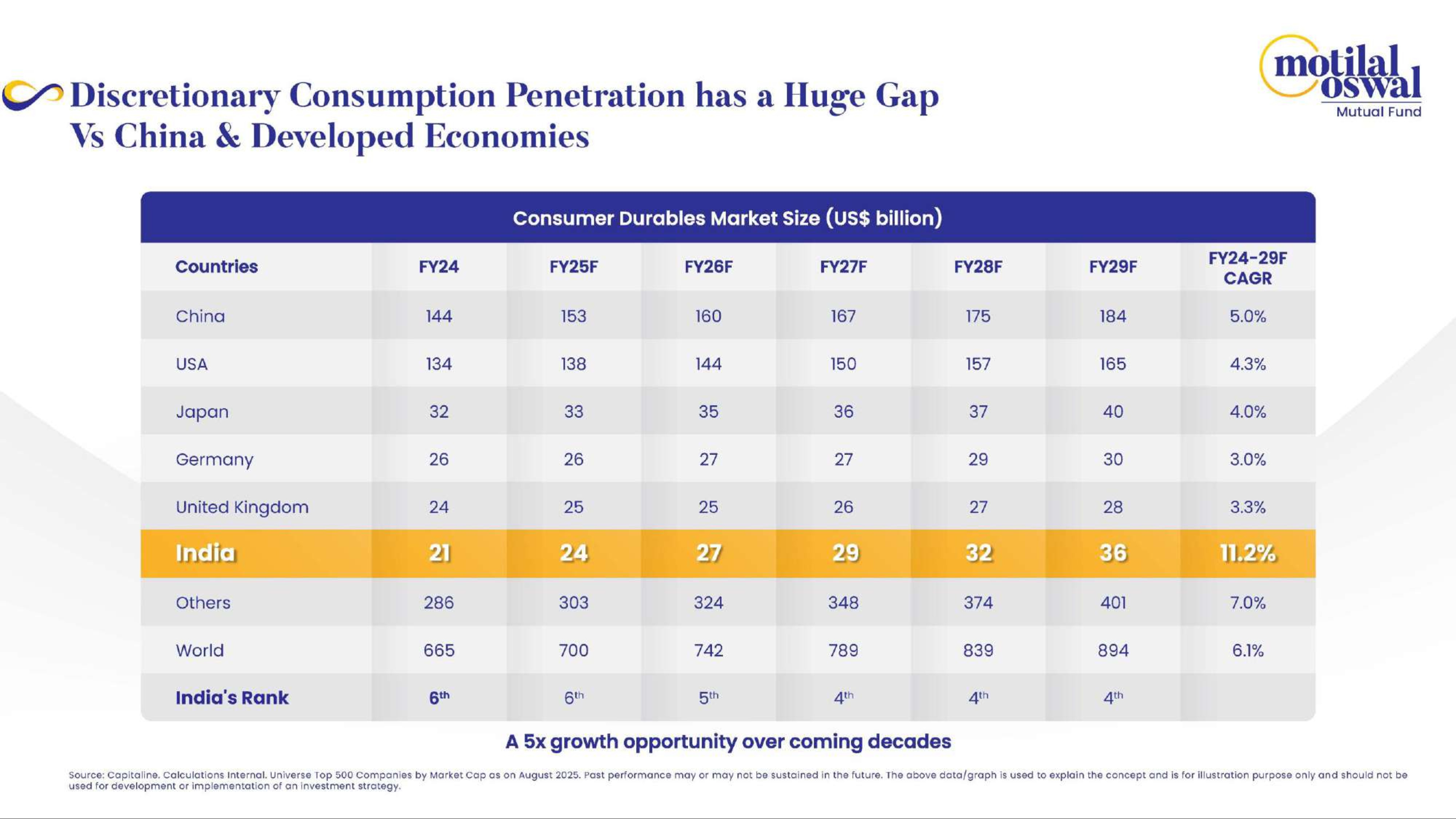 Discretionary Consumption Penetration has a Huge Gap Vs China & Developed Economies

motilal oswal Mutual Fund

Consumer Durables Market Size (US$ billion)

| Countries | FY24 | FY25F | FY26F | FY27F | FY28F | FY29F | FY24-29F CAGR |
|---|---|---|---|---|---|---|---|
| China | 144 | 153 | 160 | 167 | 175 | 184 | 5.0% |
| USA | 134 | 138 | 144 | 150 | 157 | 165 | 4.3% |
| Japan | 32 | 33 | 35 | 36 | 37 | 40 | 4.0% |
| Germany | 26 | 26 | 27 | 27 | 29 | 30 | 3.0% |
| United Kingdom | 24 | 25 | 25 | 26 | 27 | 28 | 3.3% |
| India | 21 | 24 | 27 | 29 | 32 | 36 | 11.2% |
| Others | 286 | 303 | 324 | 348 | 374 | 401 | 7.0% |
| World | 665 | 700 | 742 | 789 | 839 | 894 | 6.1% |
| India's Rank | 6$^{th}$ | 6$^{th}$ | 5$^{th}$ | 4$^{th}$ | 4$^{th}$ | 4$^{th}$ | |

A 5x growth opportunity over coming decades

Source: Capitaline. Calculations Internal. Universe Top 500 Companies by Market Cap as on August 2025. Past performance may or may not be sustained in the future. The above data/graph is used to explain the concept and is for illustration purpose only and should not be used for development or implementation of an investment strategy.